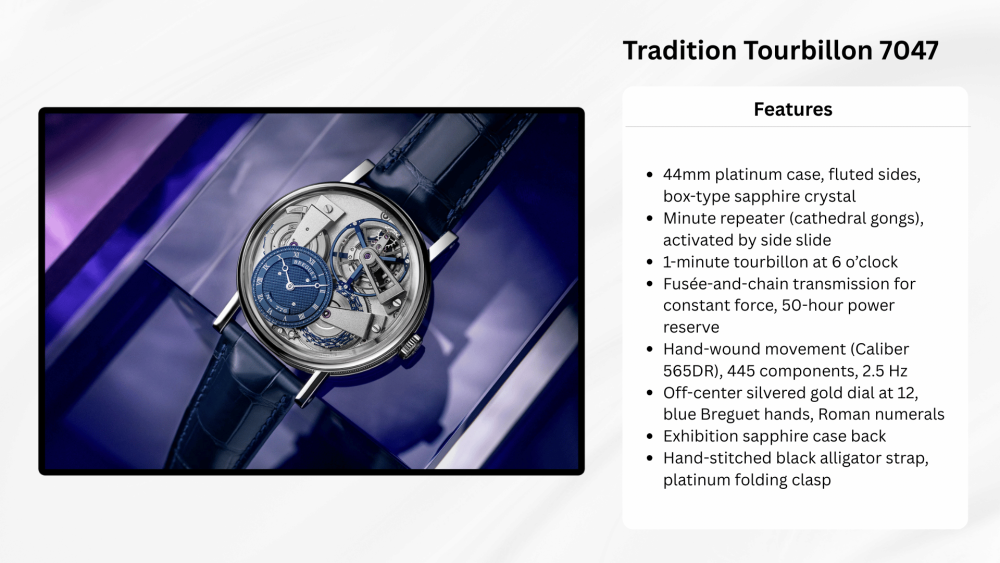 Tradition Tourbillon 7047

Features

- 44mm platinum case, fluted sides, box-type sapphire crystal
- Minute repeater (cathedral gongs), activated by side slide
- 1-minute tourbillon at 6 o'clock
- Fusée-and-chain transmission for constant force, 50-hour power reserve
- Hand-wound movement (Caliber 565DR), 445 components, 2.5 Hz
- Off-center silvered gold dial at 12, blue Breguet hands, Roman numerals
- Exhibition sapphire case back
- Hand-stitched black alligator strap, platinum folding clasp